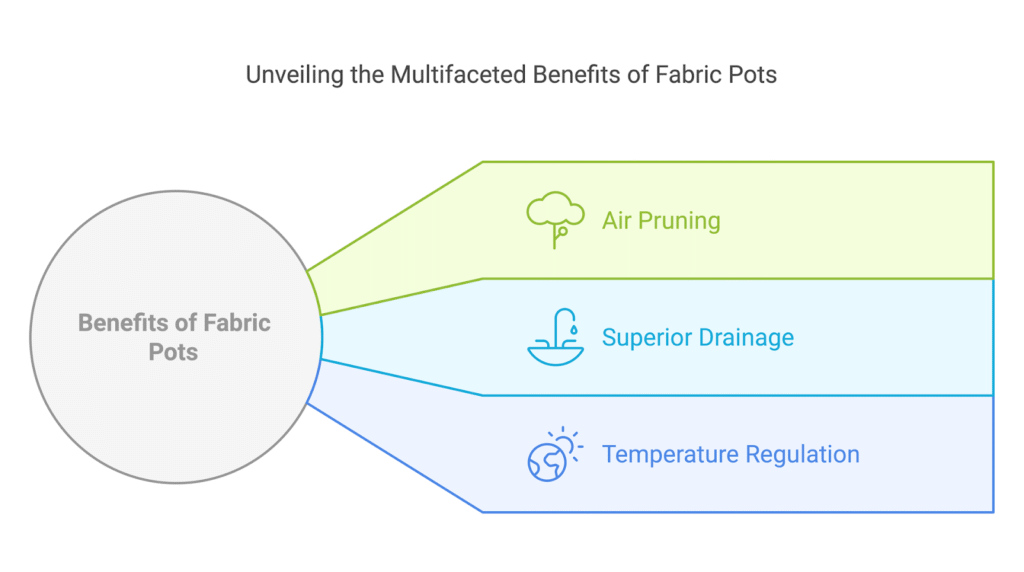 Unveiling the Multifaceted Benefits of Fabric Pots

Benefits of Fabric Pots

Air Pruning

Superior Drainage

Temperature Regulation